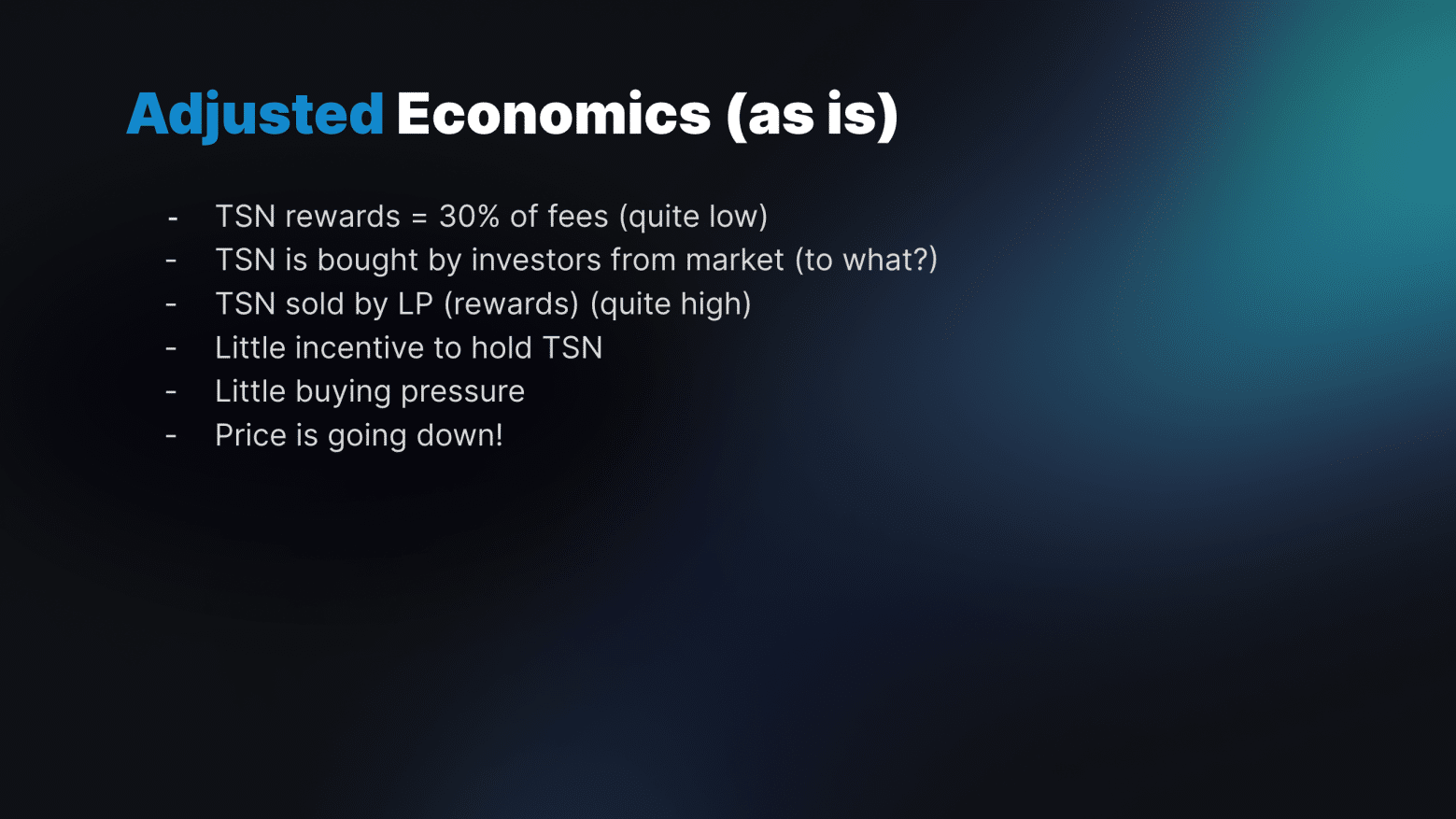 Adjusted Economics (as is)

- TSN rewards = 30% of fees (quite low)
- TSN is bought by investors from market (to what?)
- TSN sold by LP (rewards) (quite high)
- Little incentive to hold TSN
- Little buying pressure
- Price is going down!